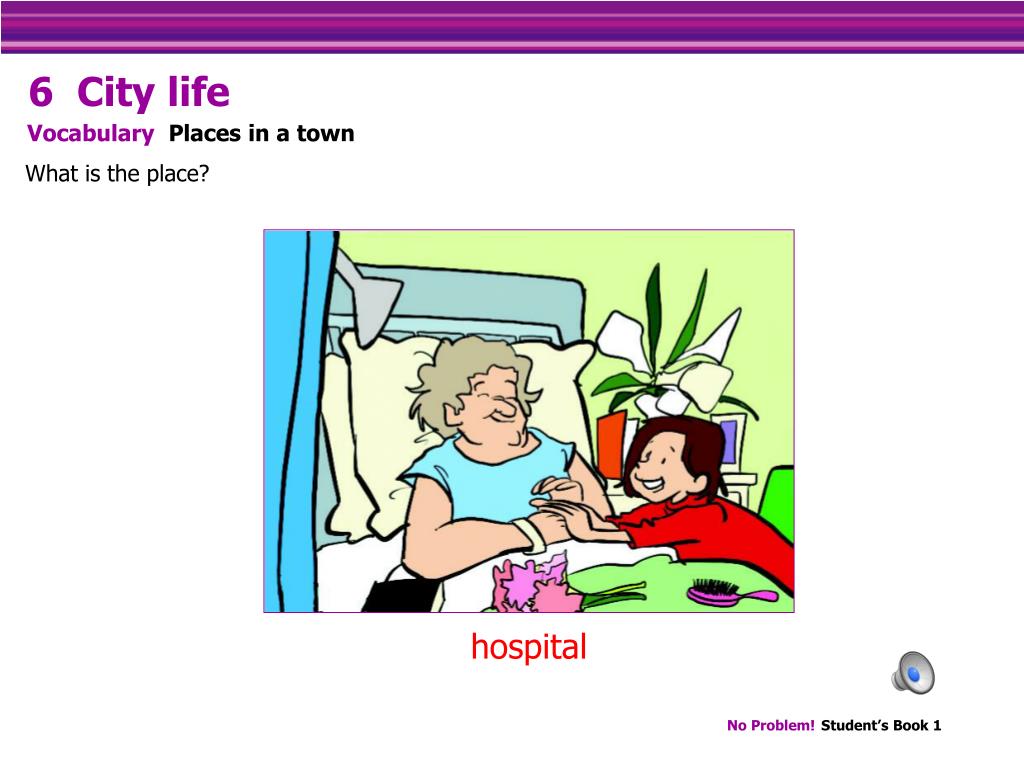 6 City life
Vocabulary Places in a town
What is the place?

hospital

No Problem! Student's Book 1